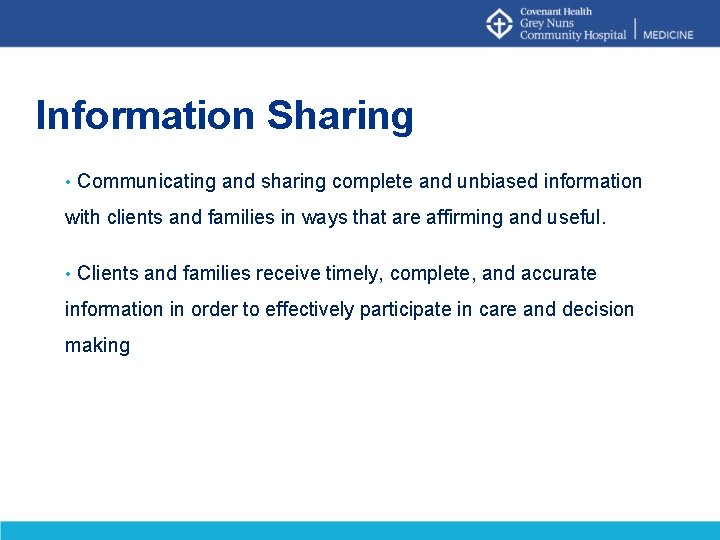 Covenant Health
Grey Nuns
Community Hospital | MEDICINE

Information Sharing

• Communicating and sharing complete and unbiased information with clients and families in ways that are affirming and useful.

• Clients and families receive timely, complete, and accurate information in order to effectively participate in care and decision making